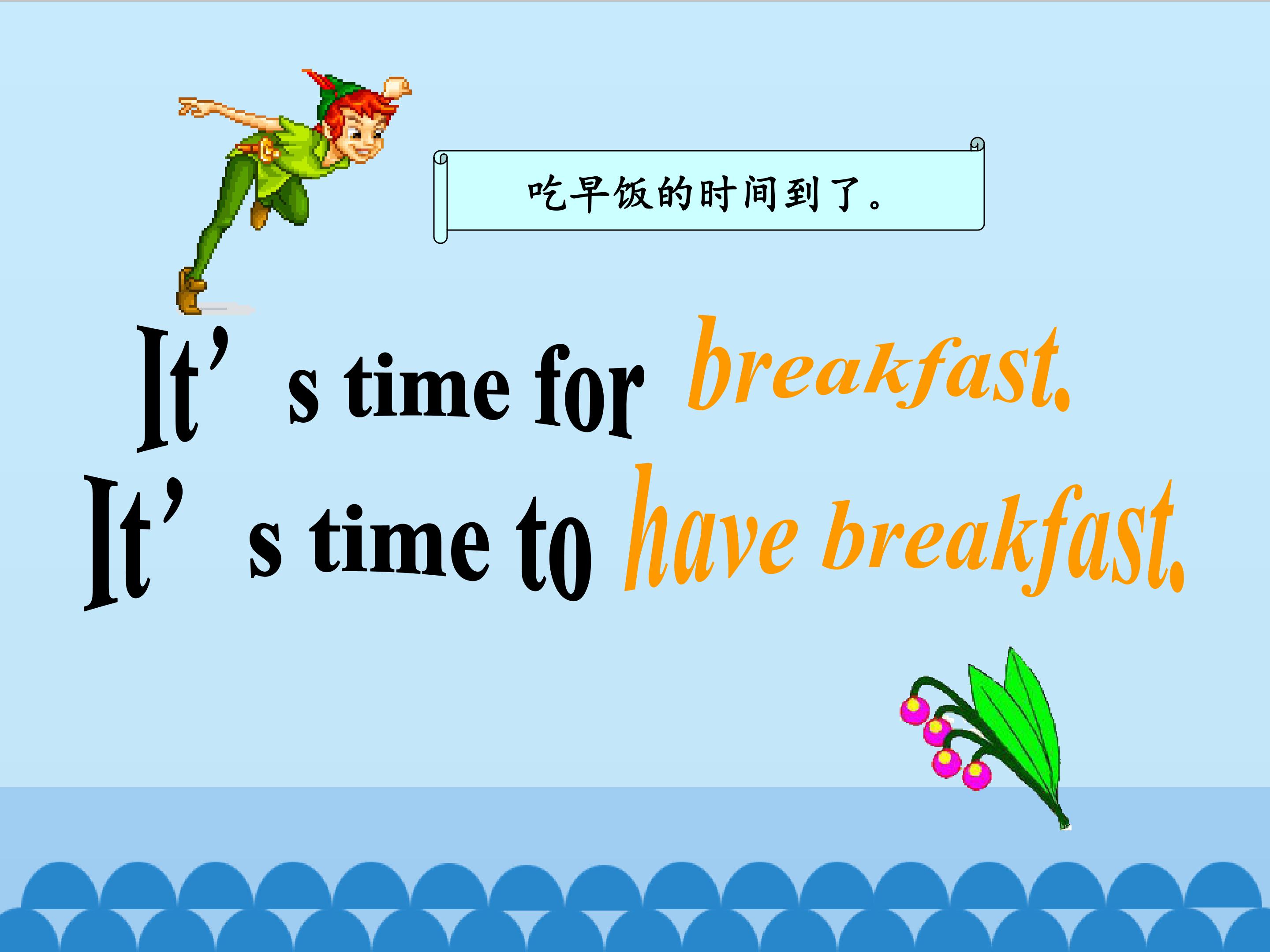 吃早饭的时间到了。

It’s time for breakfast.

It’s time to have breakfast.